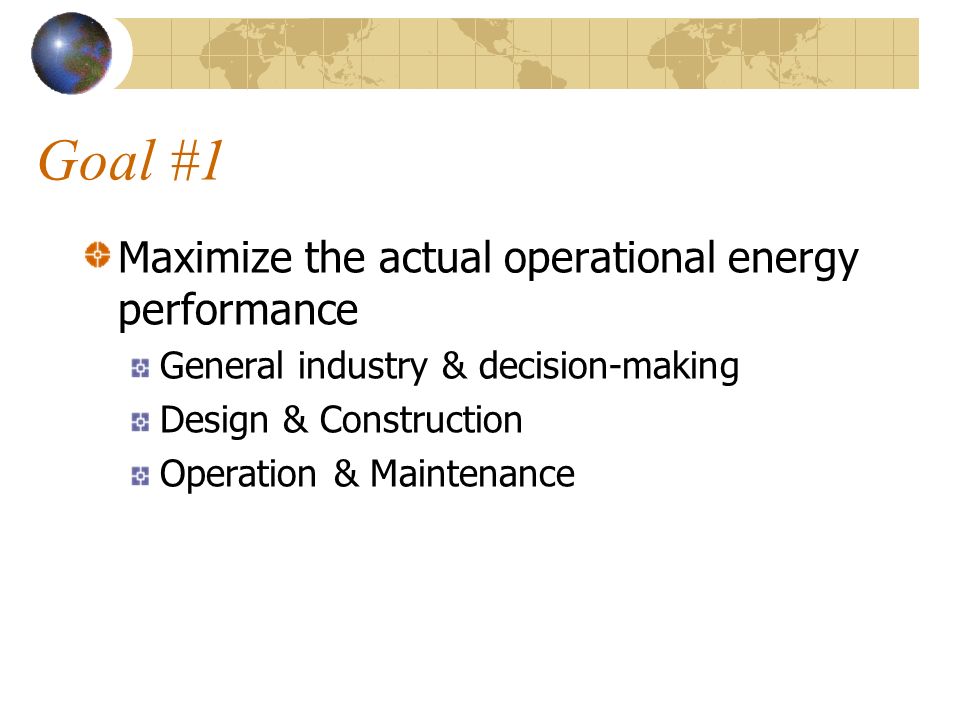 Goal #1

Maximize the actual operational energy performance

General industry & decision-making

Design & Construction

Operation & Maintenance